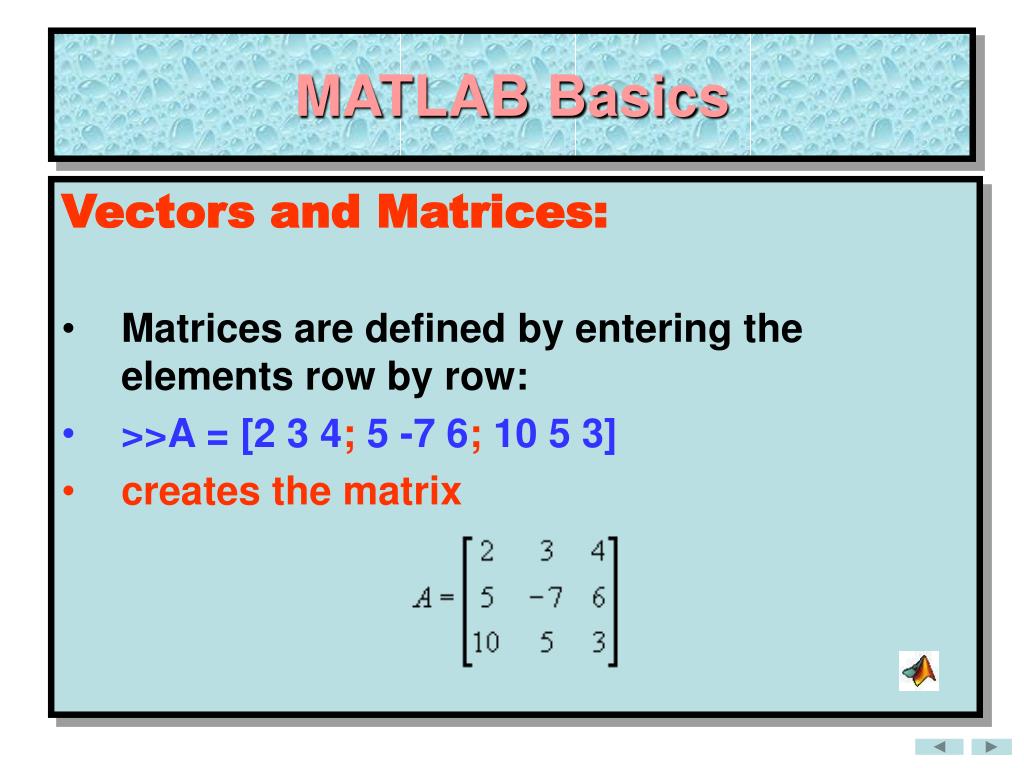 MATLAB Basics

Vectors and Matrices:

• Matrices are defined by entering the elements row by row:
• >>A = [2 3 4; 5 -7 6; 10 5 3]
• creates the matrix

$A = \begin{bmatrix} 2 & 3 & 4 \\ 5 & -7 & 6 \\ 10 & 5 & 3 \end{bmatrix}$